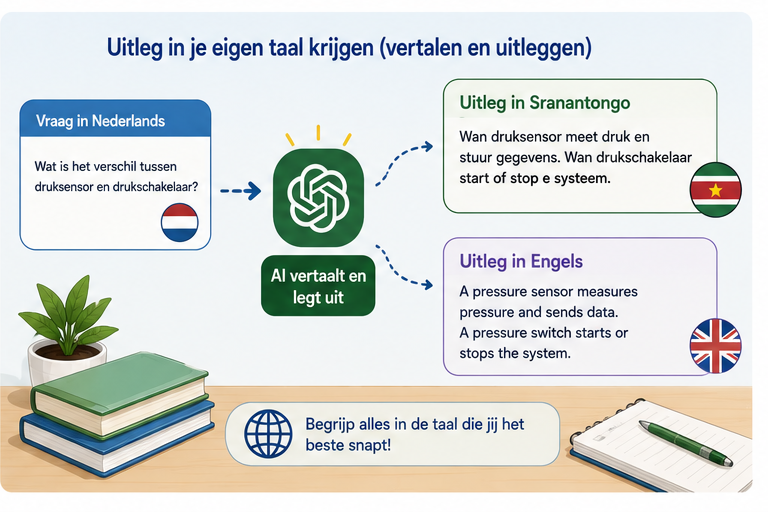 Uitleg in je eigen taal krijgen (vertalen en uitleggen)

Vraag in Nederlands

Wat is het verschil tussen druksensor en drukschakelaar?

AI vertaalt en legt uit

Uitleg in Sranantongo

Wan druksensor meet druk en stuur gegevens. Wan drukschakelaar start of stop e systeem.

Uitleg in Engels

A pressure sensor measures pressure and sends data. A pressure switch starts or stops the system.

Begrijp alles in de taal die jij het beste snapt!